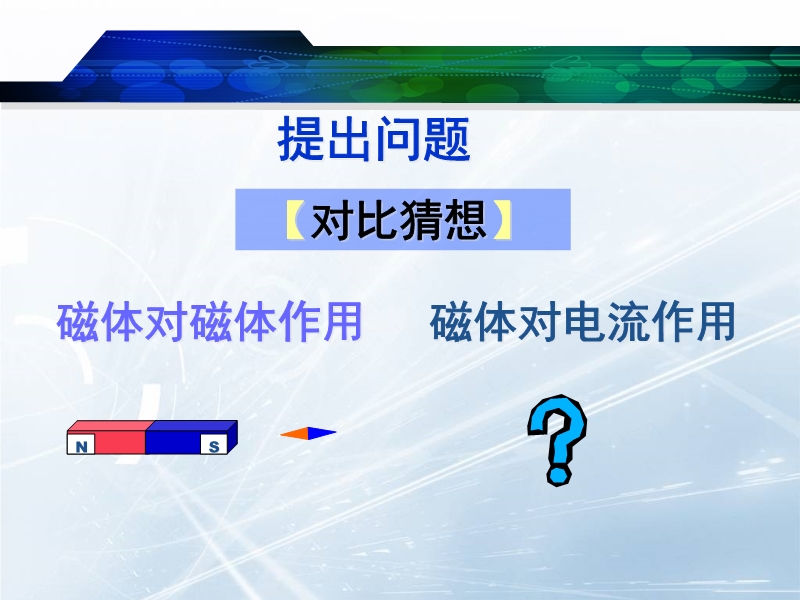 提出问题

【对比猜想】

磁体对磁体作用

磁体对电流作用

N

S

?